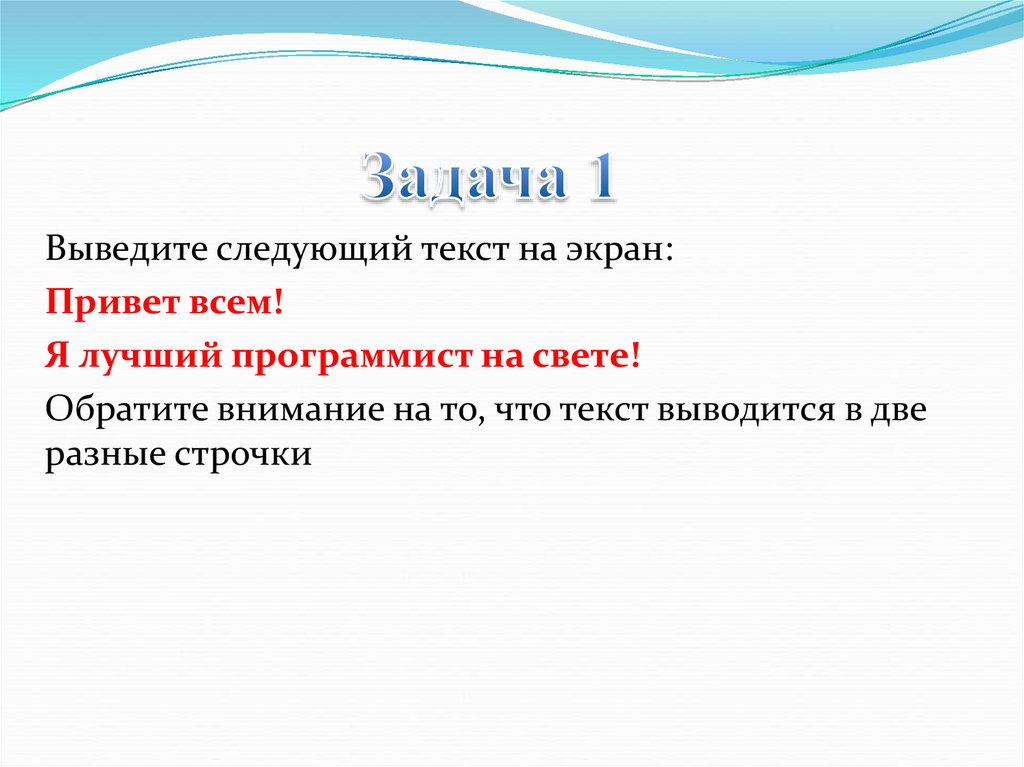 Задача 1

Выведите следующий текст на экран:

Привет всем!

Я лучший программист на свете!

Обратите внимание на то, что текст выводится в две разные строчки